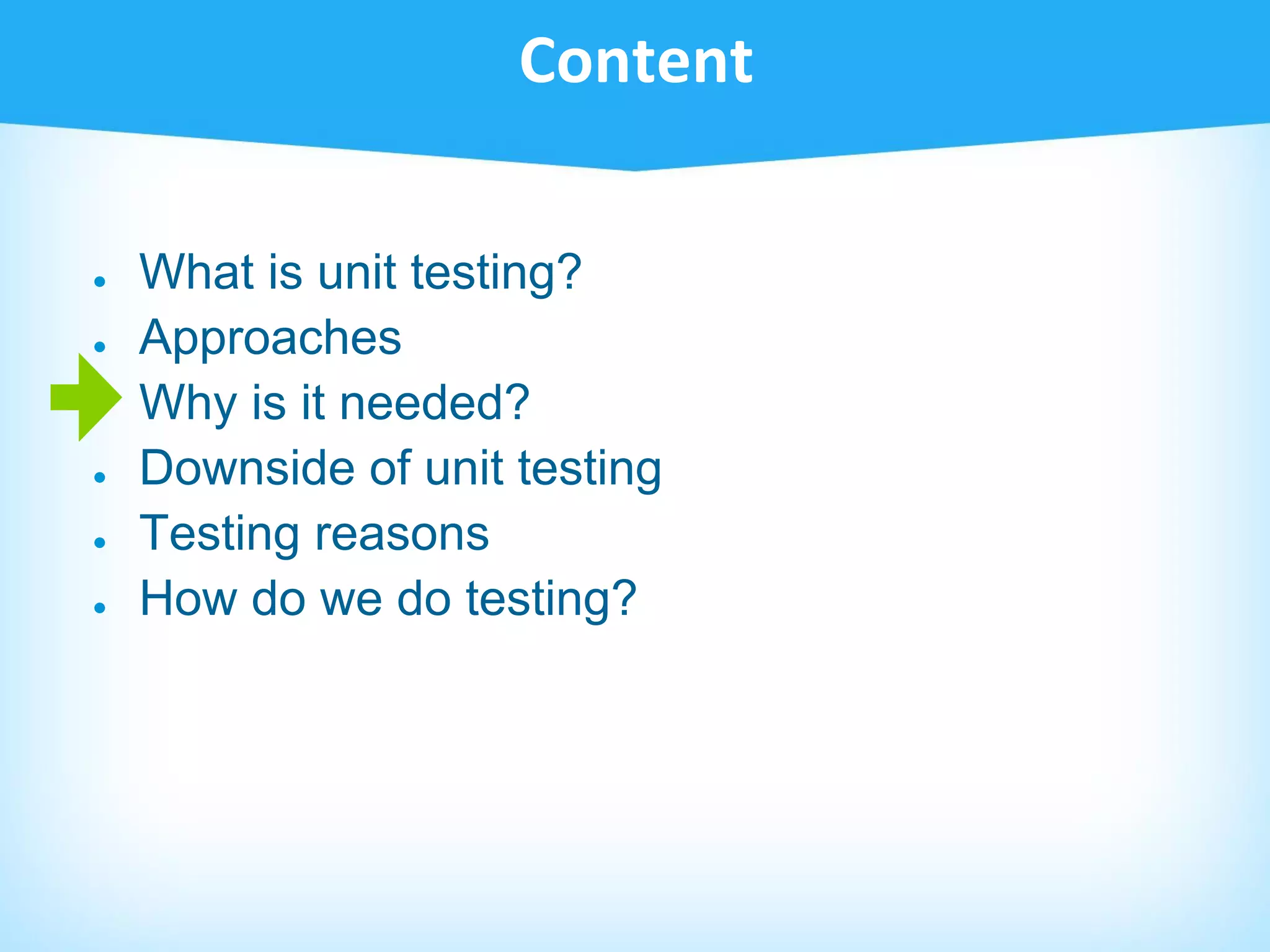 Content

- What is unit testing?
- Approaches
- Why is it needed?
- Downside of unit testing
- Testing reasons
- How do we do testing?